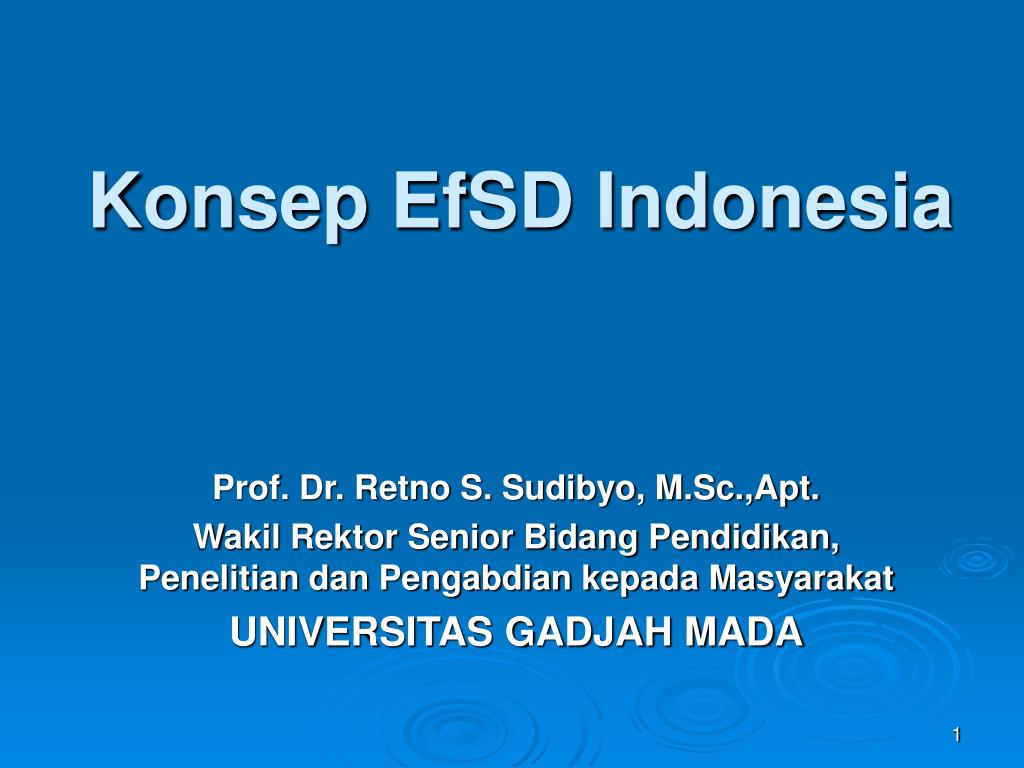 Konsep EfSD Indonesia

Prof. Dr. Retno S. Sudibyo, M.Sc.,Apt.

Wakil Rektor Senior Bidang Pendidikan, Penelitian dan Pengabdian kepada Masyarakat

UNIVERSITAS GADJAH MADA

1